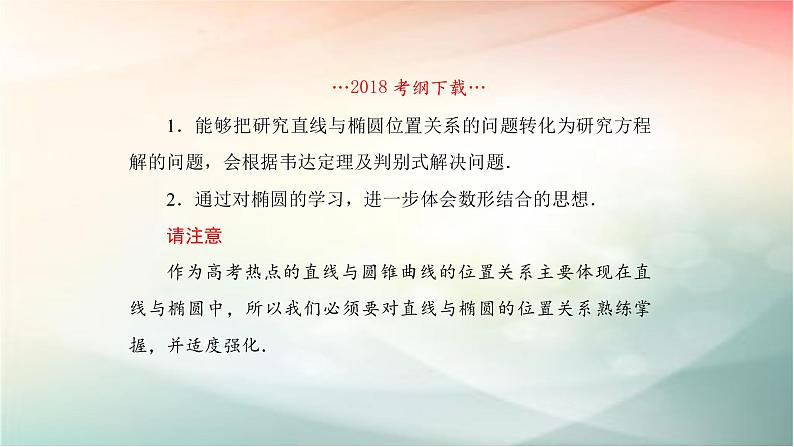 …2018 考纲下载…

1．能够把研究直线与椭圆位置关系的问题转化为研究方程解的问题，会根据韦达定理及判别式解决问题．

2．通过对椭圆的学习，进一步体会数形结合的思想．

请注意

作为高考热点的直线与圆锥曲线的位置关系主要体现在直线与椭圆中，所以我们必须要对直线与椭圆的位置关系熟练掌握，并适度强化．